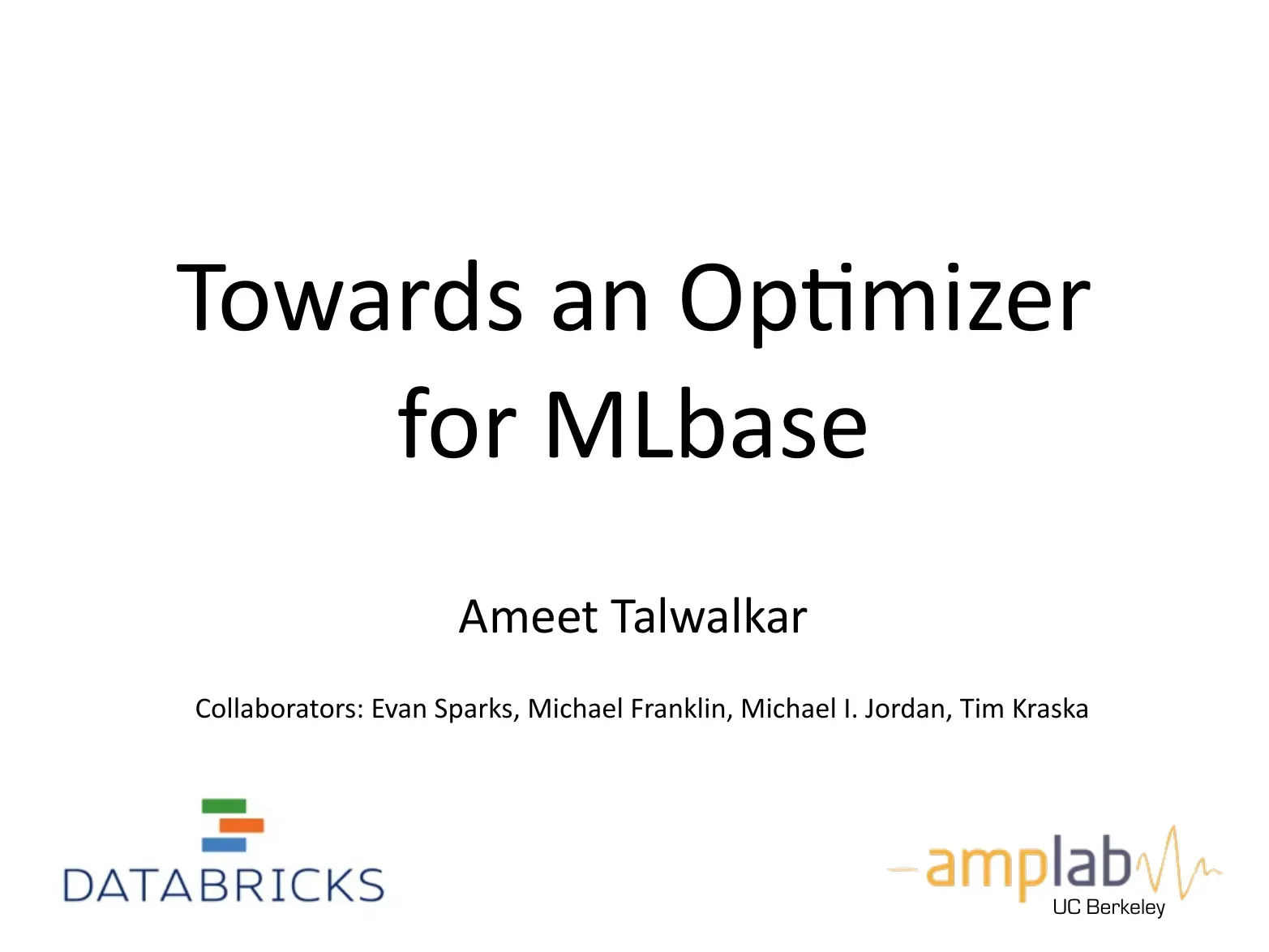 Towards an Optimizer for MLbase

Ameet Talwalkar

Collaborators: Evan Sparks, Michael Franklin, Michael I. Jordan, Tim Kraska

DATABRICKS

amplab
UC Berkeley